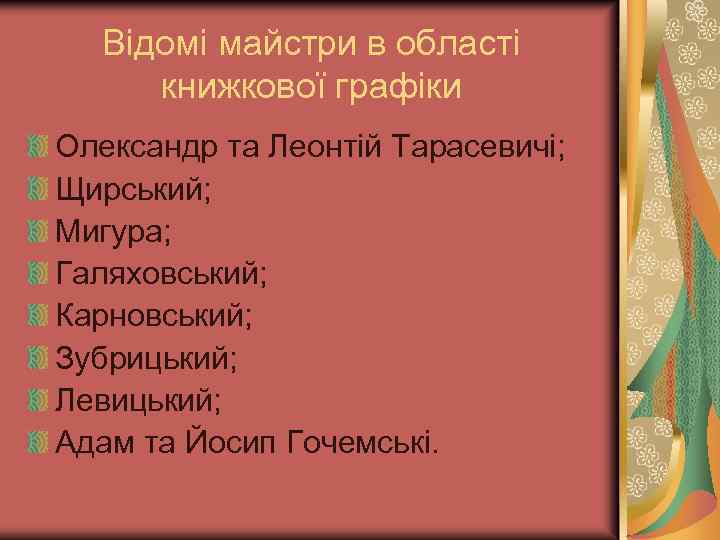 Відомі майстри в області книжкової графіки

Олександр та Леонтій Тарасевичі;
Щирський;
Мигура;
Галяховський;
Карновський;
Зубрицький;
Левицький;
Адам та Йосип Гочемські.